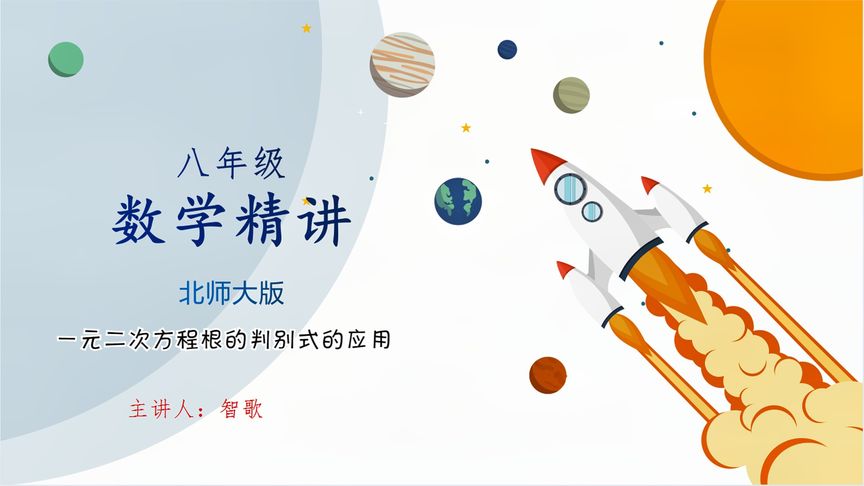 八年级

数学精讲

北师大版

一元二次方程根的判别式的应用

主讲人：智歌